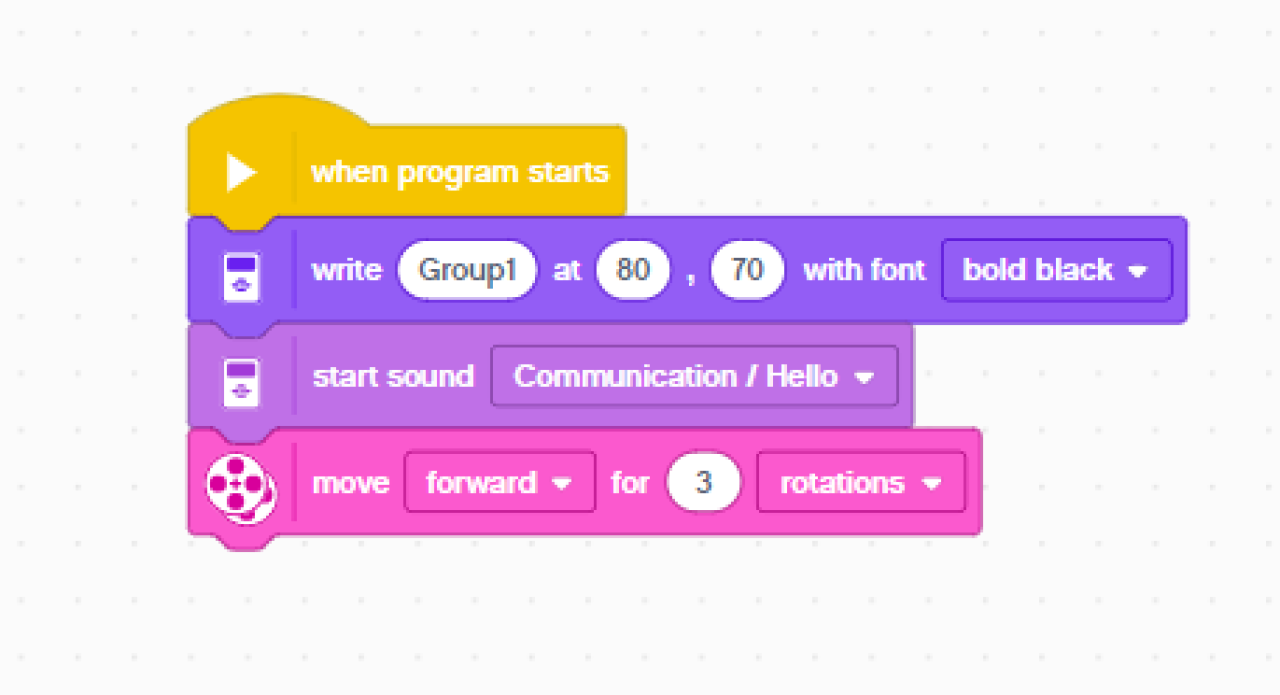 when program starts

write Group1 at 80 , 70 with font bold black

start sound Communication / Hello

move forward for 3 rotations